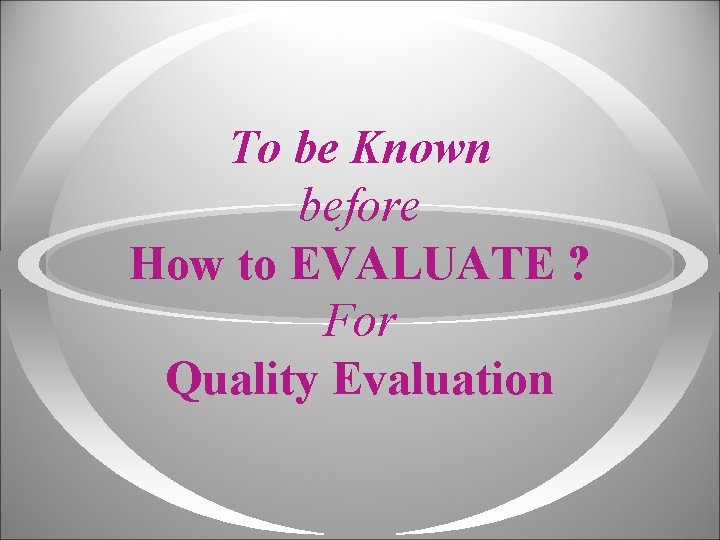 To be Known
before
How to EVALUATE ?
For
Quality Evaluation